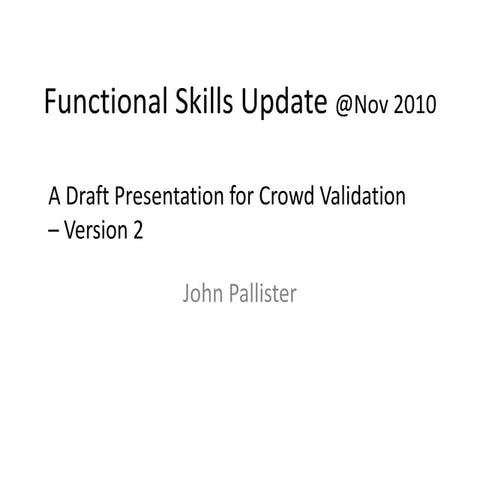 Functional Skills Update @Nov 2010

A Draft Presentation for Crowd Validation – Version 2

John Pallister